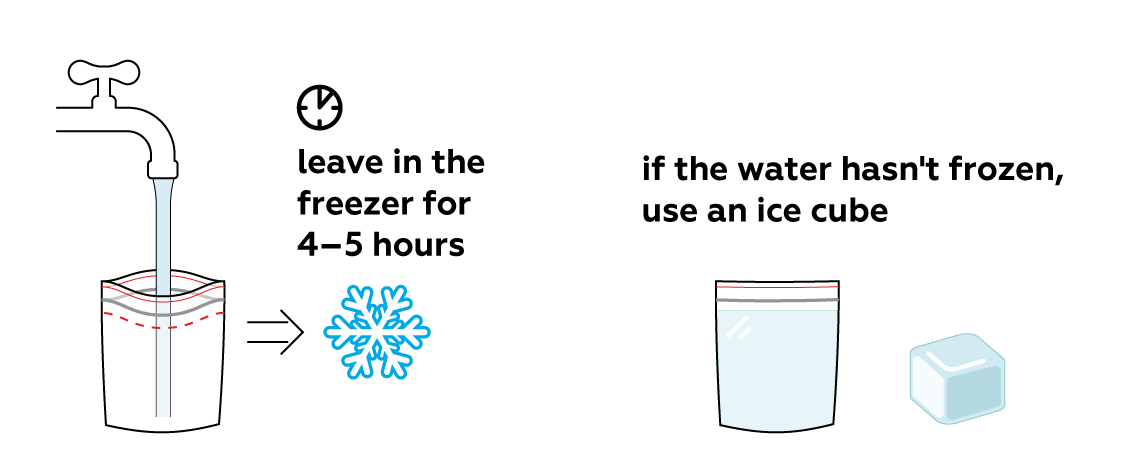 leave in the freezer for 4–5 hours

if the water hasn't frozen, use an ice cube